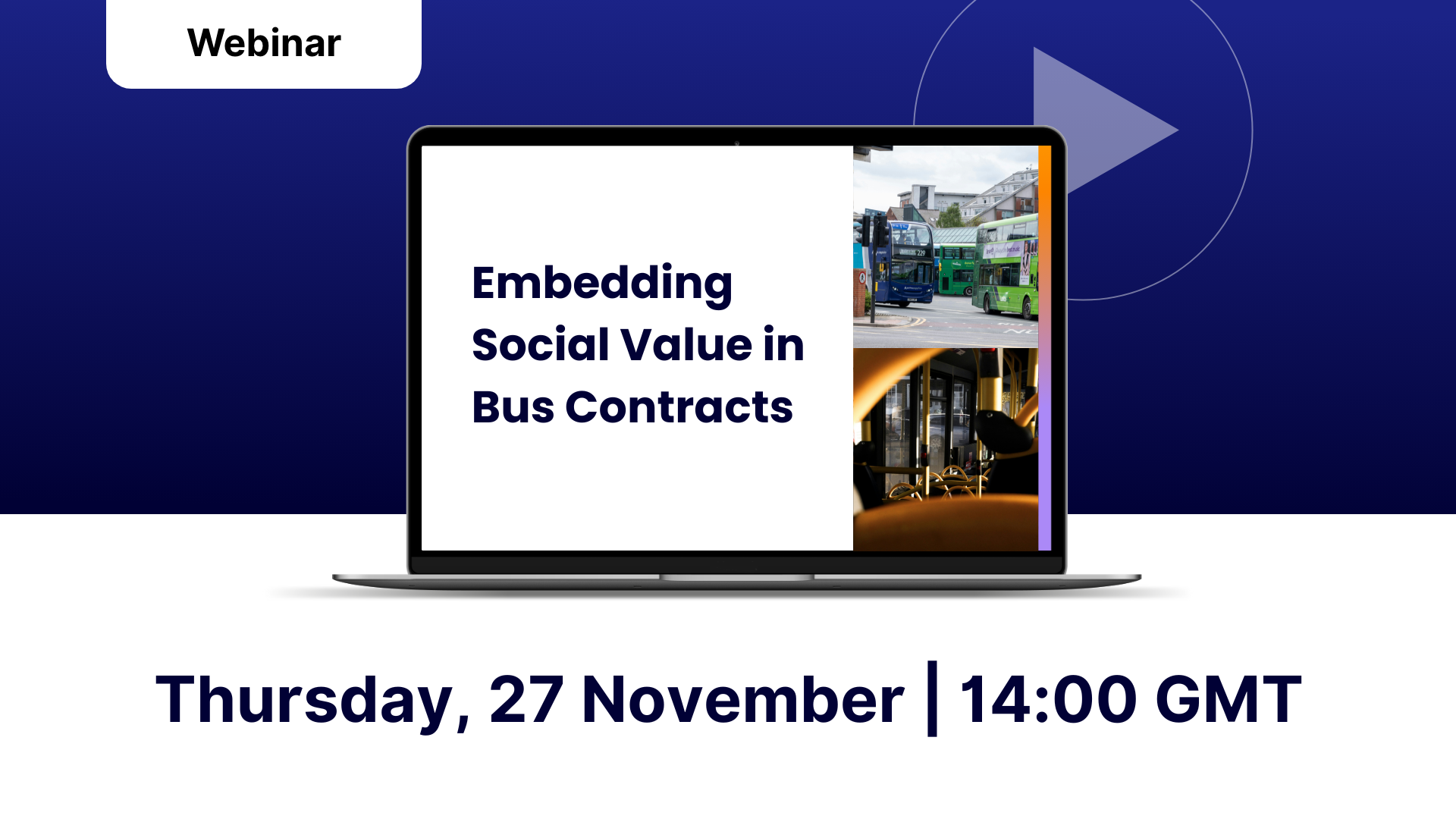 Webinar

Embedding Social Value in Bus Contracts

Thursday, 27 November | 14:00 GMT